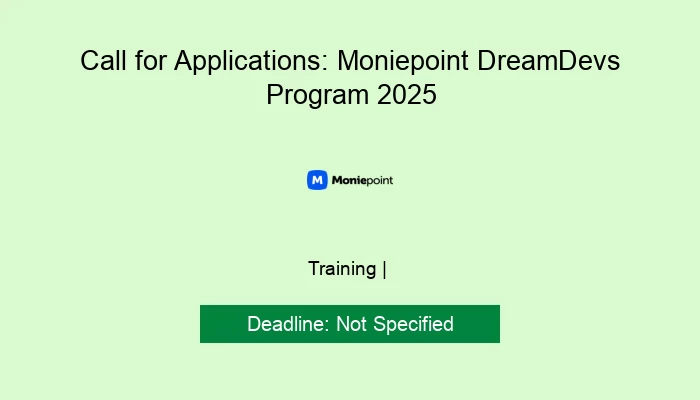 Call for Applications: Moniepoint DreamDevs Program 2025

M Moniepoint

Training |

Deadline: Not Specified